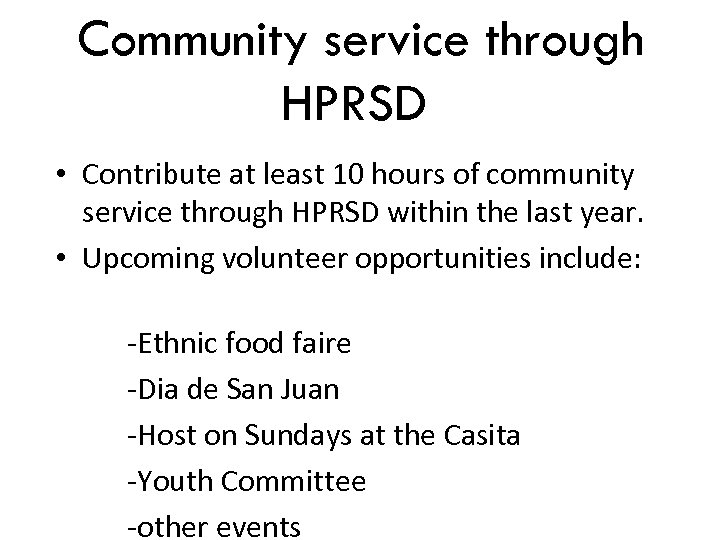 Community service through HPRSD

• Contribute at least 10 hours of community service through HPRSD within the last year.
• Upcoming volunteer opportunities include:

-Ethnic food faire
-Dia de San Juan
-Host on Sundays at the Casita
-Youth Committee
-other events